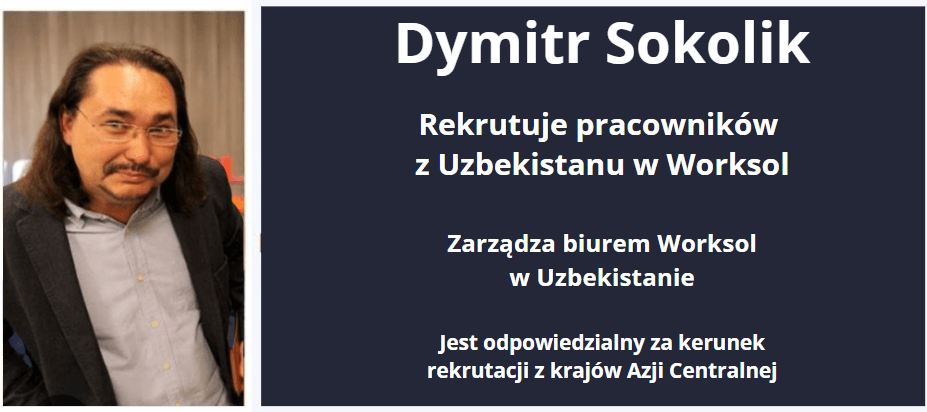 Dymitr Sokolik

Rekrutuje pracowników z Uzbekistanu w Worksol

Zarządza biurem Worksol w Uzbekistanie

Jest odpowiedzialny za kerunek rekrutacji z krajów Azji Centralnej